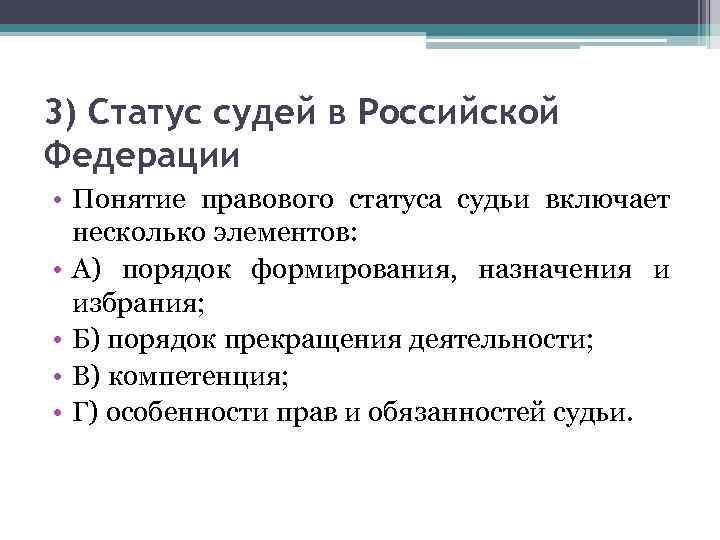 3) Статус судей в Российской Федерации

• Понятие правового статуса судьи включает несколько элементов:
• А) порядок формирования, назначения и избрания;
• Б) порядок прекращения деятельности;
• В) компетенция;
• Г) особенности прав и обязанностей судьи.